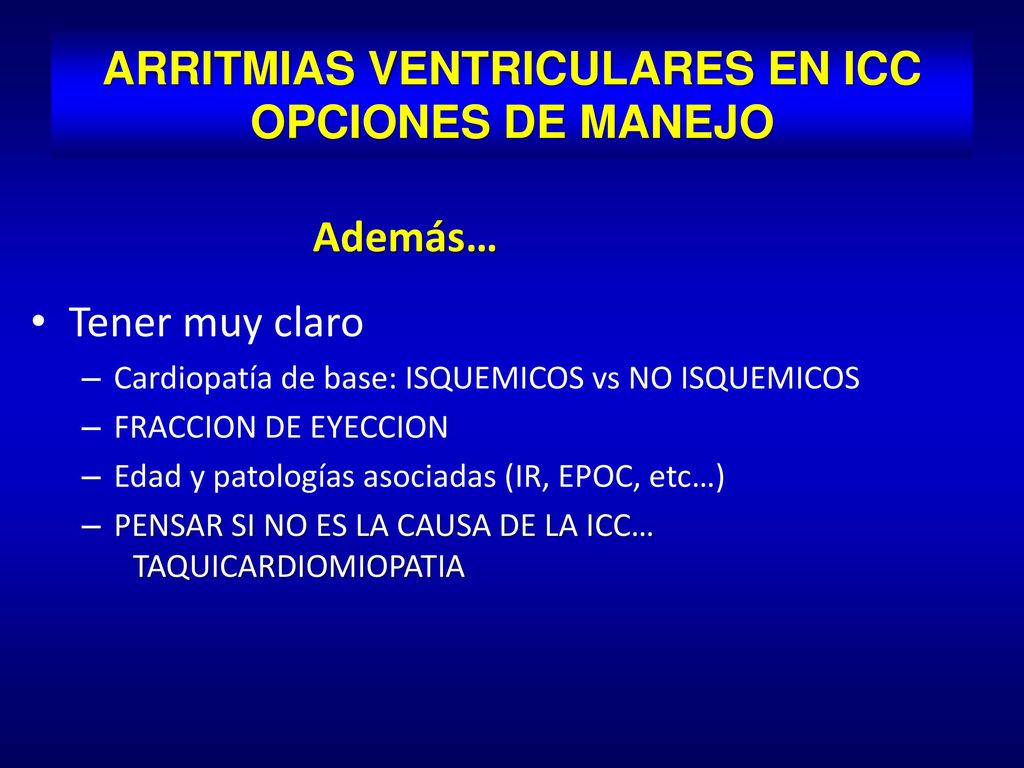 ARRITMIAS VENTRICULARES EN ICC
OPCIONES DE MANEJO

Además…

• Tener muy claro
– Cardiopatía de base: ISQUEMICOS vs NO ISQUEMICOS
– FRACCION DE EYECCION
– Edad y patologías asociadas (IR, EPOC, etc…)
– PENSAR SI NO ES LA CAUSA DE LA ICC… TAQUICARDIOMIOPATIA